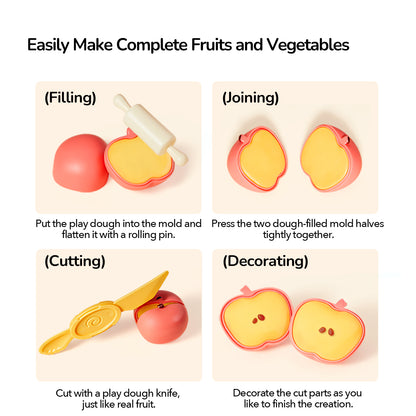 Easily Make Complete Fruits and Vegetables

(Filling)

Put the play dough into the mold and flatten it with a rolling pin.

(Joining)

Press the two dough-filled mold halves tightly together.

(Cutting)

Cut with a play dough knife, just like real fruit.

(Decorating)

Decorate the cut parts as you like to finish the creation.